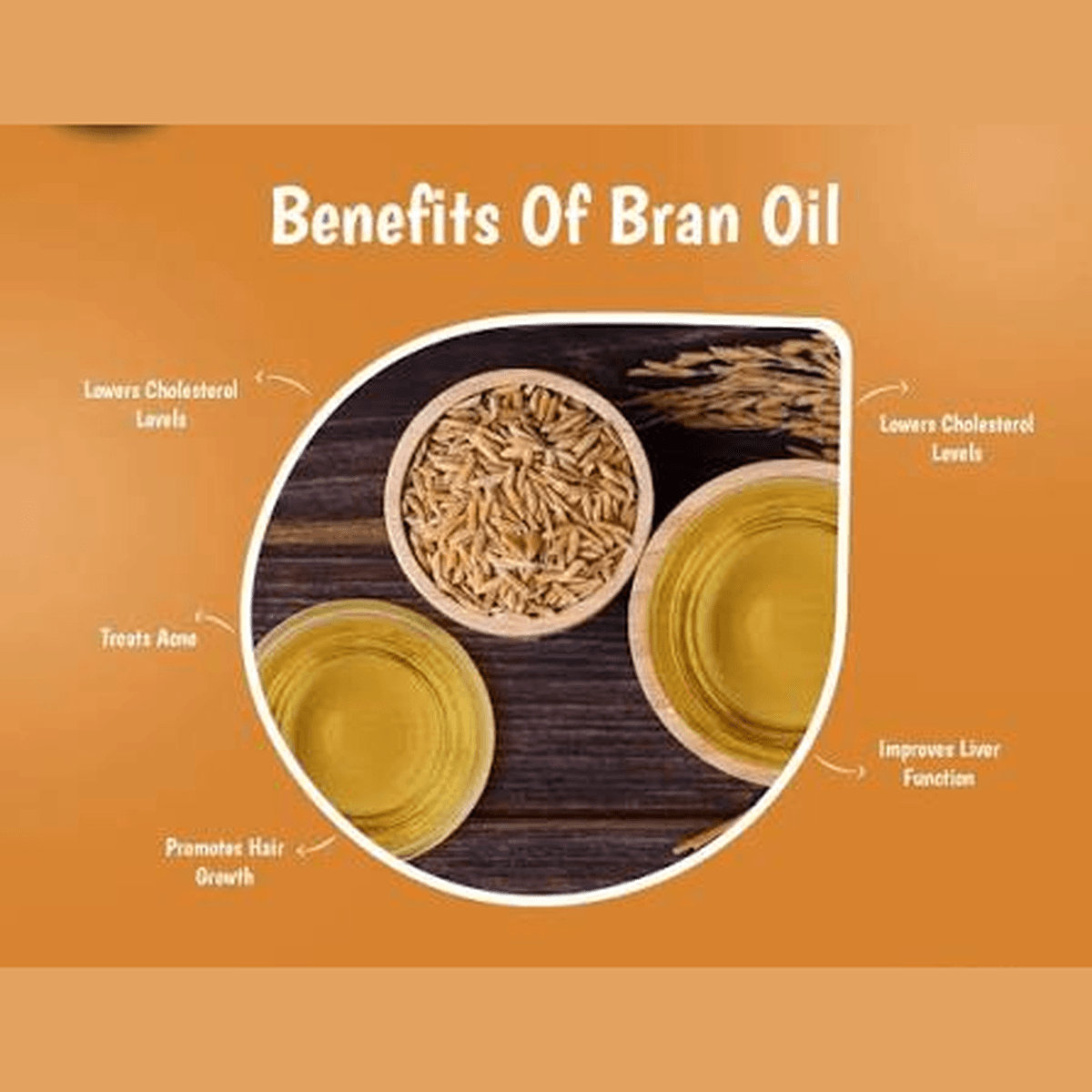 Benefits Of Bran Oil

Lowers Cholesterol Levels

Treats Acne

Promotes Hair Growth

Lowers Cholesterol Levels

Improves Liver Function